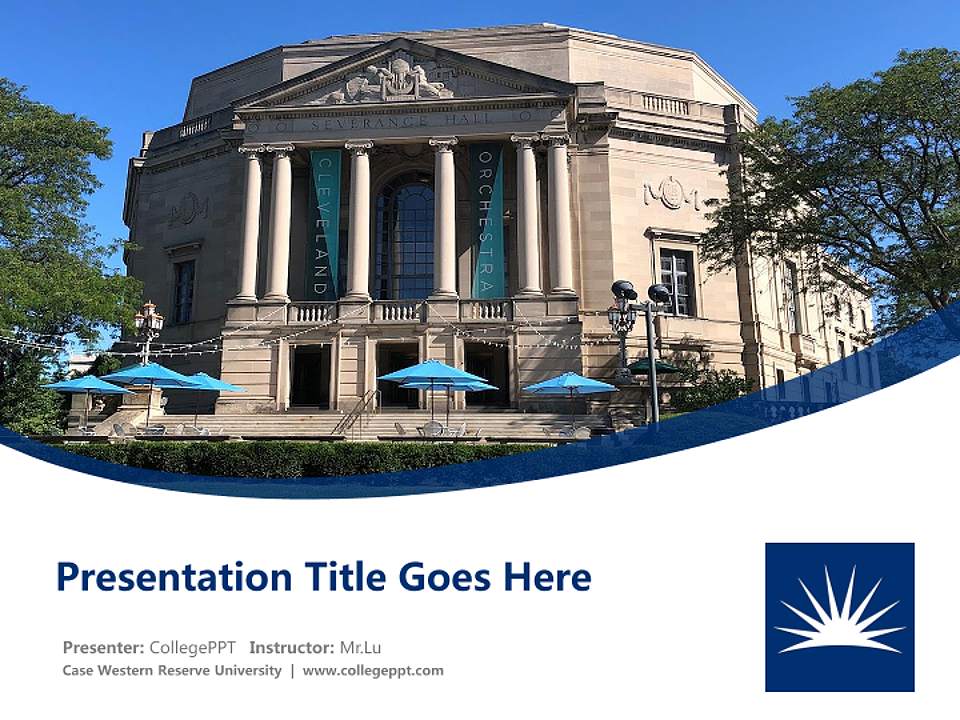 SEVERANCE HALL

CLEVELAND

ORCHESTRA

Presentation Title Goes Here

Presenter: CollegePPT Instructor: Mr.Lu

Case Western Reserve University | www.collegeppt.com